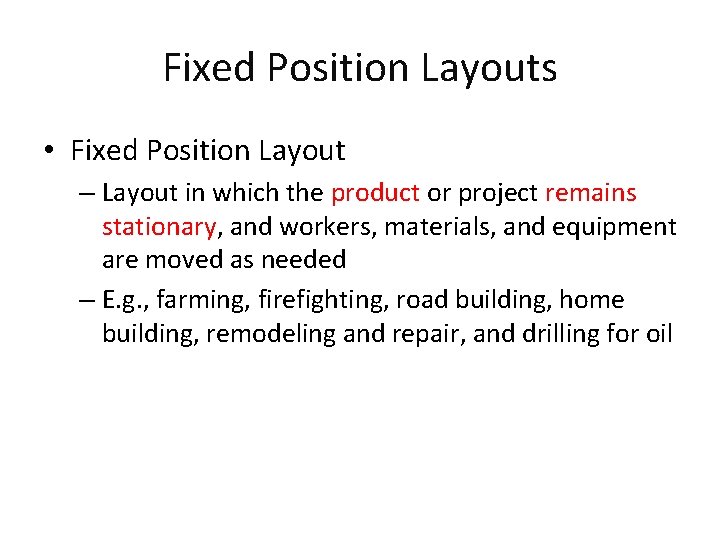 Fixed Position Layouts

• Fixed Position Layout

– Layout in which the product or project remains stationary, and workers, materials, and equipment are moved as needed

– E.g., farming, firefighting, road building, home building, remodeling and repair, and drilling for oil